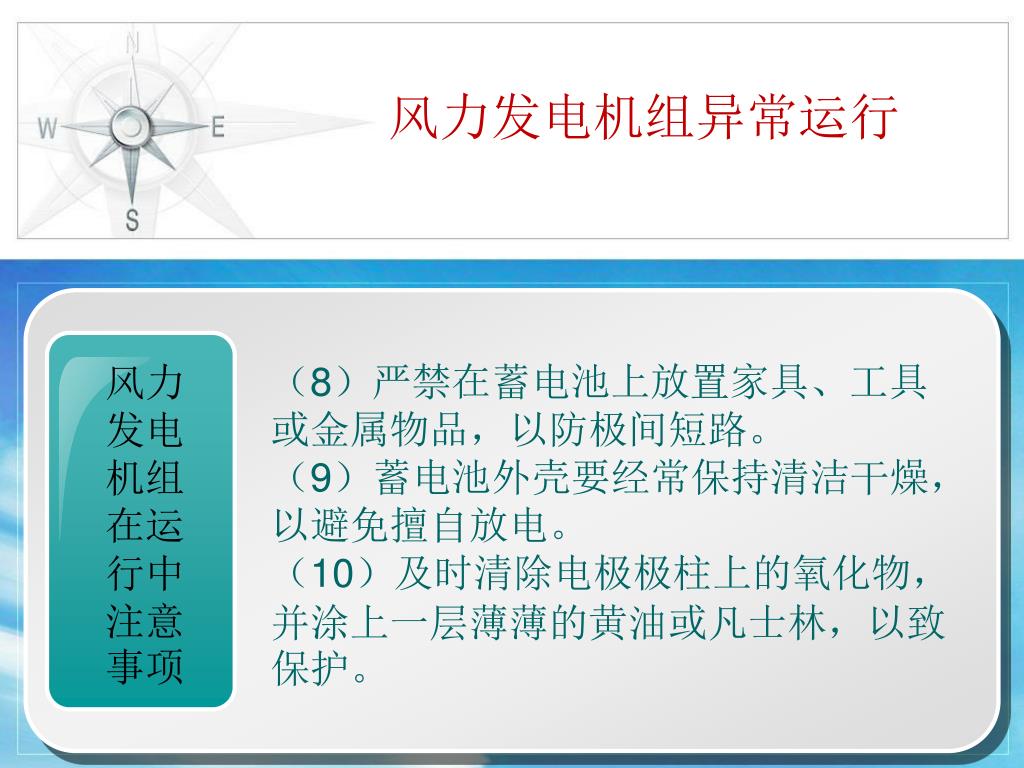 N
W
E
S

风力发电机组异常运行

风力发电机组在运行中注意事项

（8）严禁在蓄电池上放置家具、工具或金属物品，以防极间短路。
（9）蓄电池外壳要经常保持清洁干燥，以避免擅自放电。
（10）及时清除电极极柱上的氧化物，并涂上一层薄薄的黄油或凡士林，以致保护。